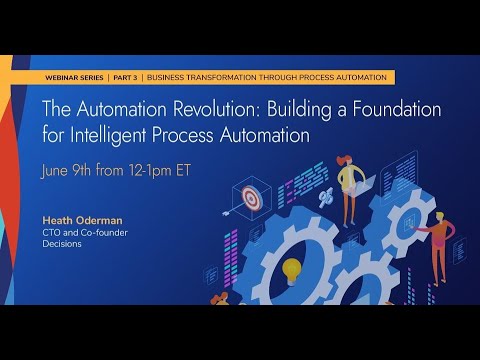 WEBINAR SERIES | PART 3 | BUSINESS TRANSFORMATION THROUGH PROCESS AUTOMATION

The Automation Revolution: Building a Foundation for Intelligent Process Automation

June 9th from 12-1pm ET

Heath Oderman
CTO and Co-founder
Decisions